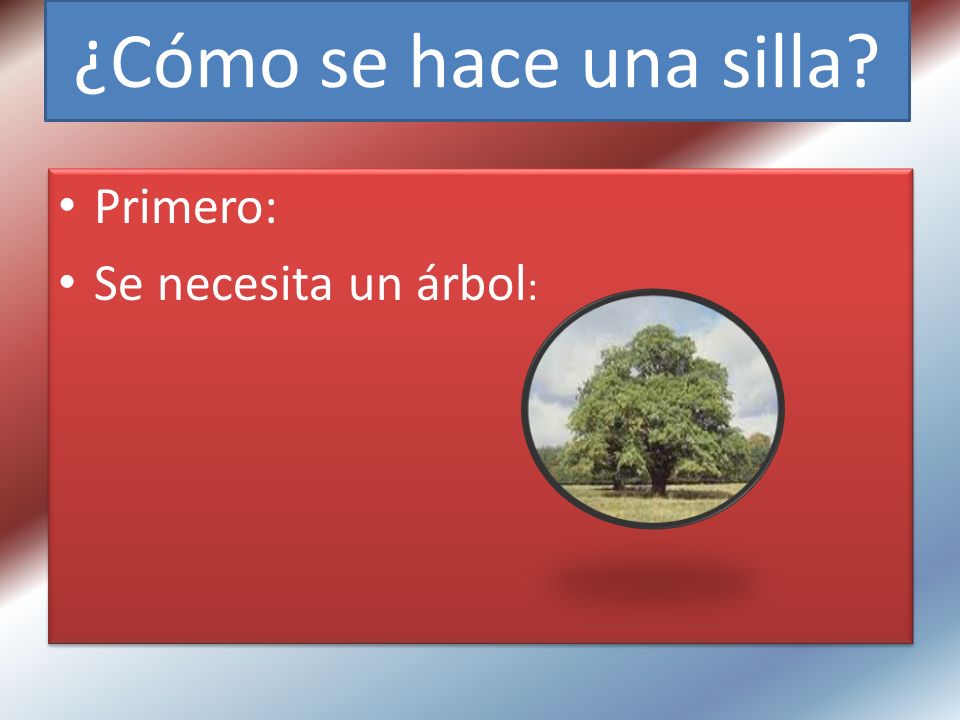 ¿Cómo se hace una silla?

• Primero:
• Se necesita un árbol: